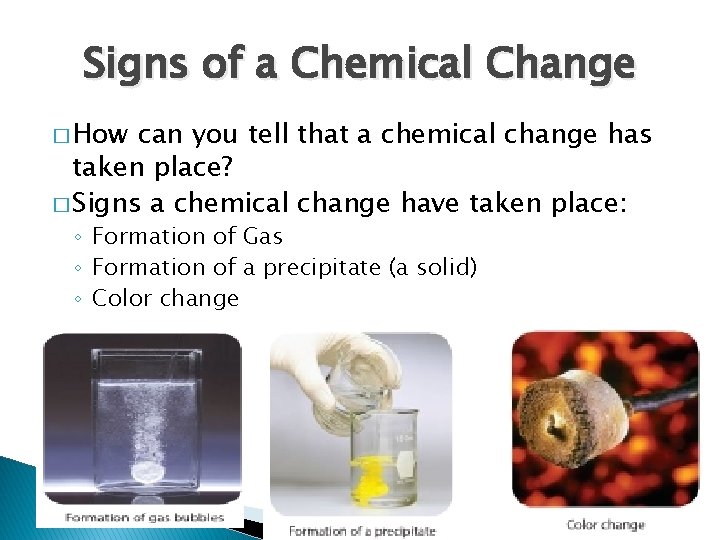 Signs of a Chemical Change

□ How can you tell that a chemical change has taken place?

□ Signs a chemical change have taken place:
◦ Formation of Gas
◦ Formation of a precipitate (a solid)
◦ Color change

Formation of gas bubbles

Formation of a precipitate

Color change